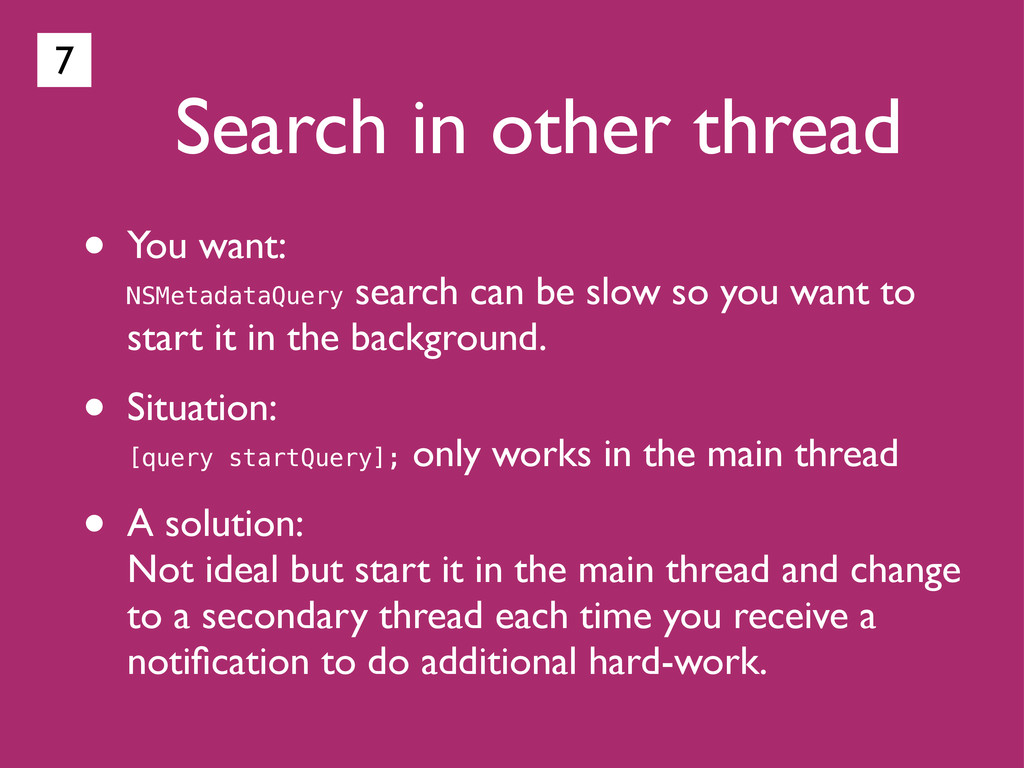 7

Search in other thread

• You want:
NSMetadataQuery search can be slow so you want to start it in the background.

• Situation:
[query startQuery]; only works in the main thread

• A solution:
Not ideal but start it in the main thread and change to a secondary thread each time you receive a notification to do additional hard-work.